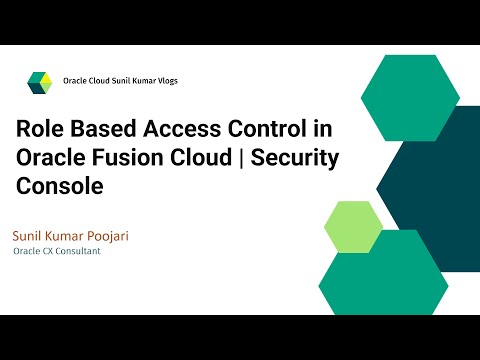 Oracle Cloud Sunil Kumar Vlogs

Role Based Access Control in Oracle Fusion Cloud | Security Console

Sunil Kumar Poojari

Oracle CX Consultant